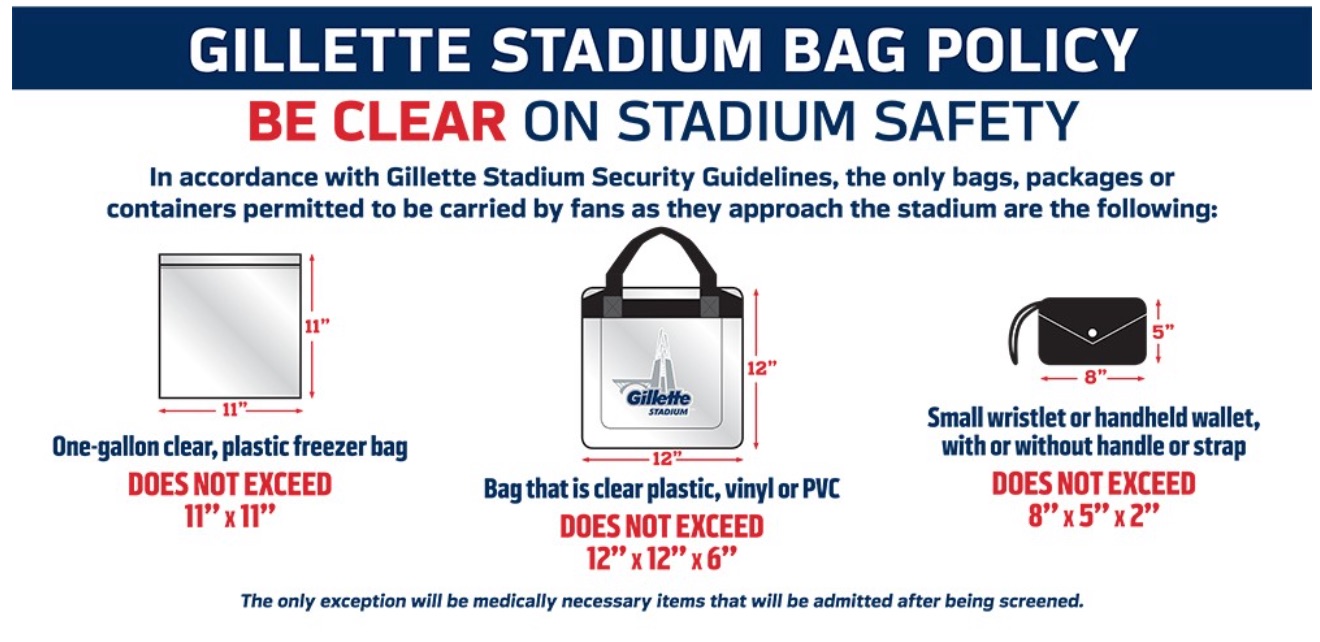 GILLETTE STADIUM BAG POLICY

BE CLEAR ON STADIUM SAFETY

In accordance with Gillette Stadium Security Guidelines, the only bags, packages or containers permitted to be carried by fans as they approach the stadium are the following:

11"

11"

One-gallon clear, plastic freezer bag

DOES NOT EXCEED
11" x 11"

Gillette STADIUM

12"

12"

Bag that is clear plastic, vinyl or PVC

DOES NOT EXCEED
12" x 12" x 6"

5"

8"

Small wristlet or handheld wallet, with or without handle or strap

DOES NOT EXCEED
8" x 5" x 2"

The only exception will be medically necessary items that will be admitted after being screened.